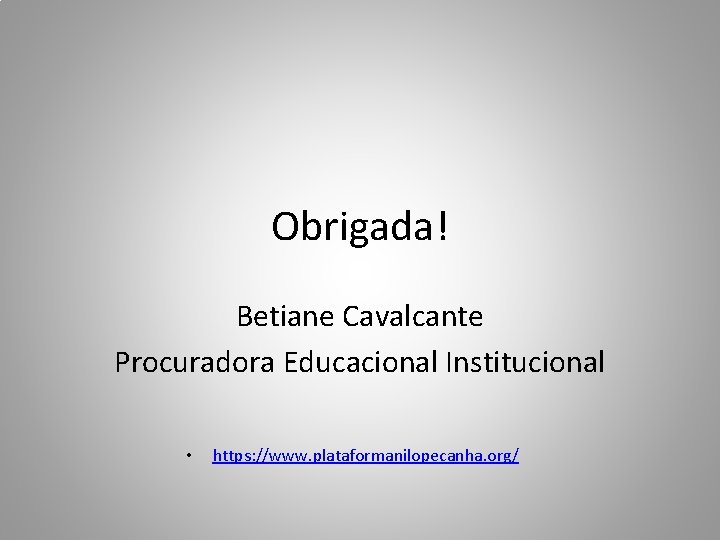 Obrigada!

Betiane Cavalcante
Procuradora Educacional Institucional

• https://www.plataformanilopecanha.org/